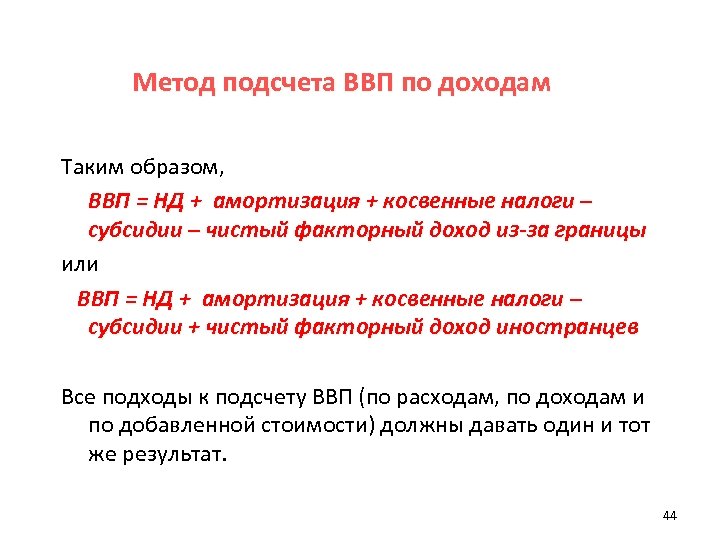 Метод подсчета ВВП по доходам

Таким образом,

ВВП = НД + амортизация + косвенные налоги – субсидии – чистый факторный доход из-за границы

или

ВВП = НД + амортизация + косвенные налоги – субсидии + чистый факторный доход иностранцев

Все подходы к подсчету ВВП (по расходам, по доходам и по добавленной стоимости) должны давать один и тот же результат.

44